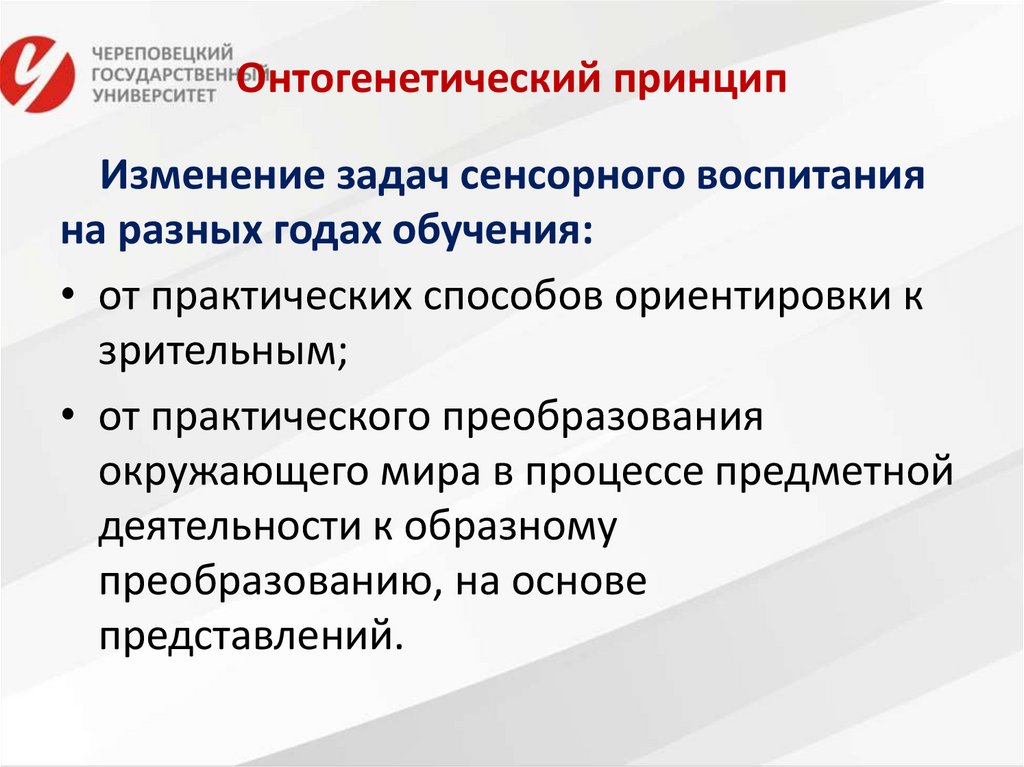 ЧЕРЕПОВЕЦКИЙ ГОСУДАРСТВЕННЫЙ УНИВЕРСИТЕТ

Онтогенетический принцип

Изменение задач сенсорного воспитания на разных годах обучения:

• от практических способов ориентировки к зрительным;

• от практического преобразования окружающего мира в процессе предметной деятельности к образному преобразованию, на основе представлений.